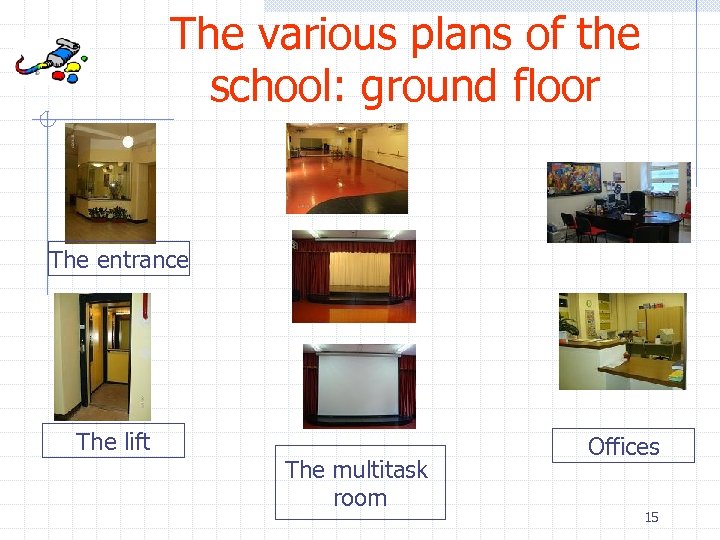 The various plans of the school: ground floor

The entrance

The lift

The multitask room

Offices

15